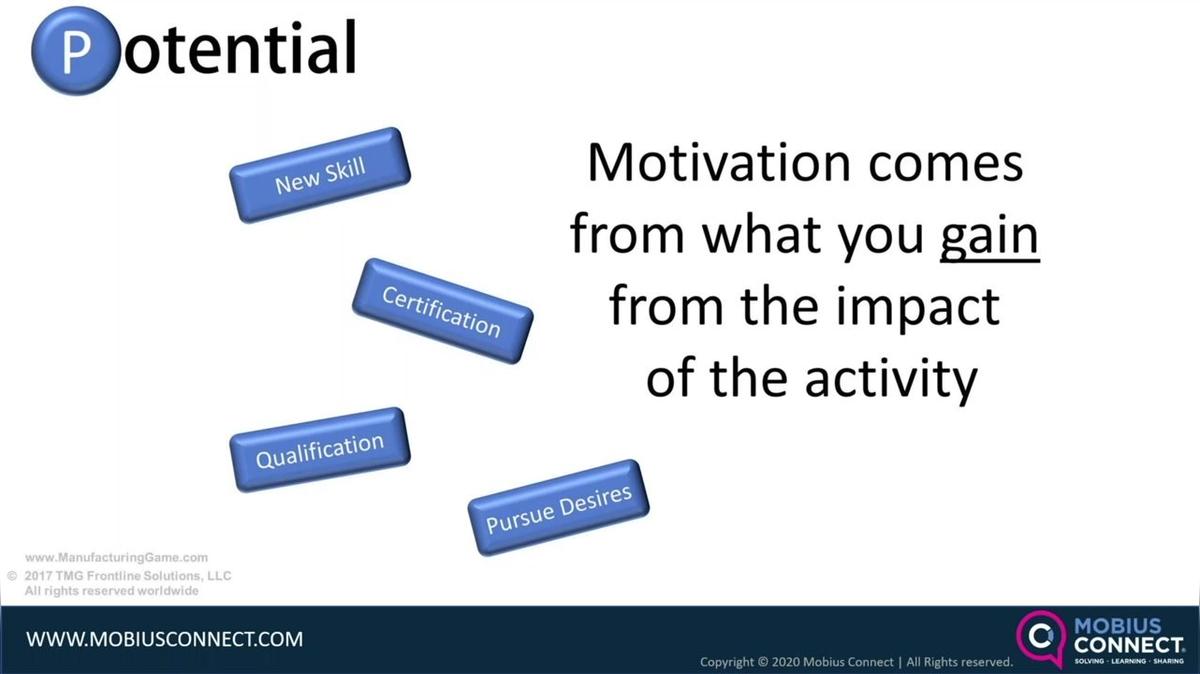 Potential

New Skill

Certification

Qualification

Pursue Desires

Motivation comes from what you gain from the impact of the activity

www.ManufacturingGame.com
© 2017 TMG Frontline Solutions, LLC
All rights reserved worldwide

WWW.MOBIUSCONNECT.COM

Copyright © 2020 Mobius Connect | All Rights reserved.

MOBIUS CONNECT
SOLVING · LEARNING · SHARING